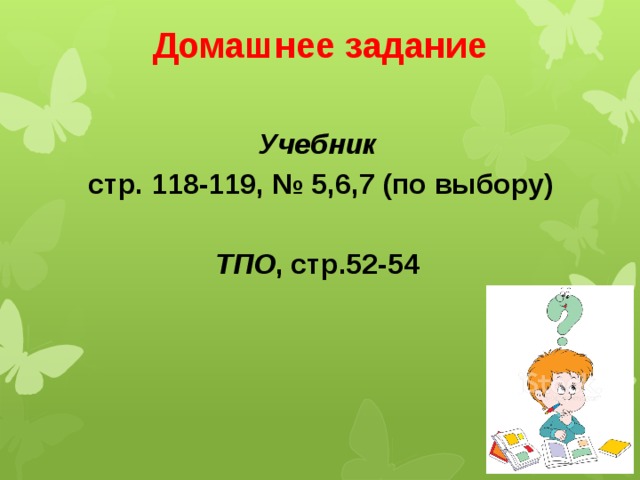 Домашнее задание

Учебник
стр. 118-119, № 5,6,7 (по выбору)

ТПО, стр.52-54